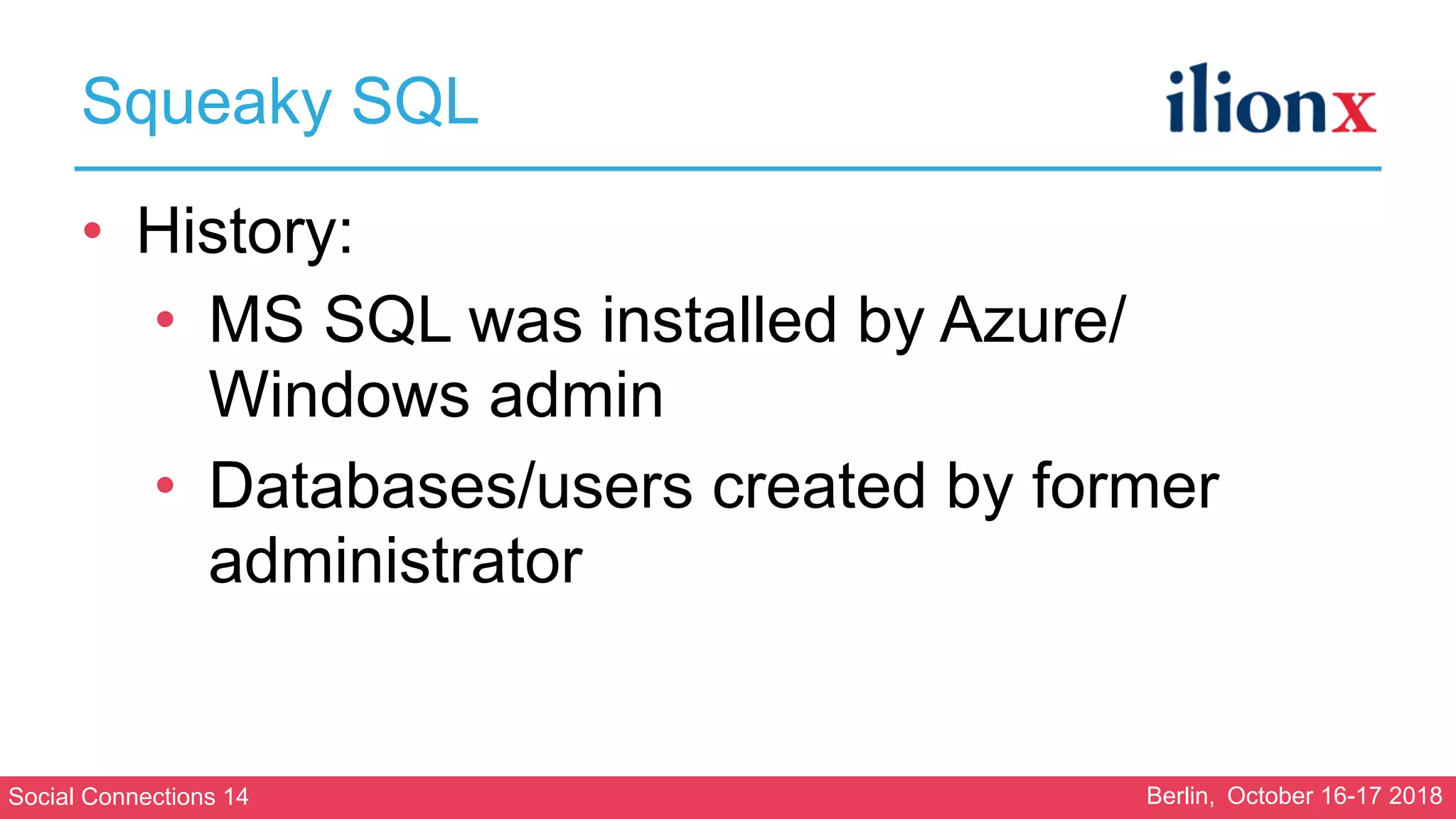 Squeaky SQL

ilionx

• History:
  • MS SQL was installed by Azure/ Windows admin
  • Databases/users created by former administrator

Social Connections 14

Berlin, October 16-17 2018